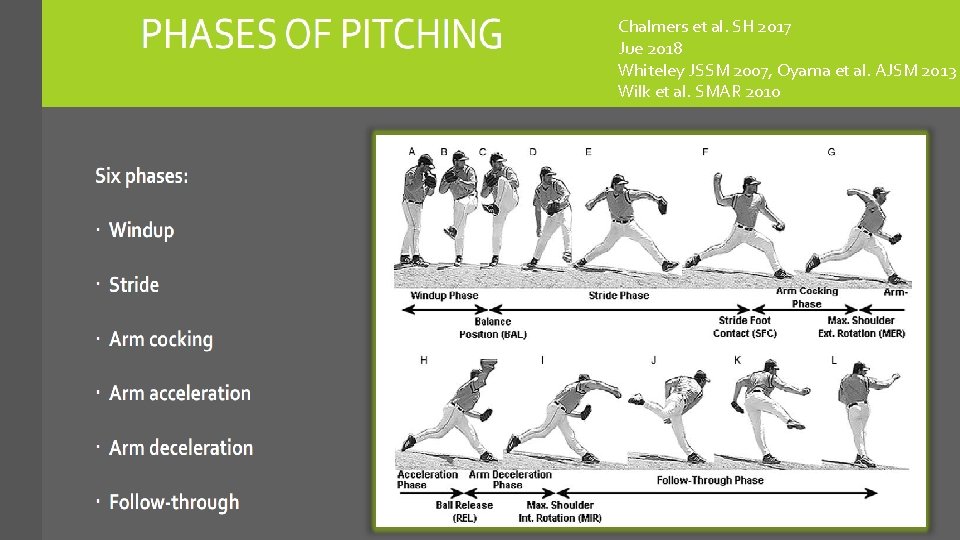 PHASES OF PITCHING

Chalmers et al. SH 2017
Jue 2018
Whiteley JSSM 2007, Oyama et al. AJSM 2013
Wilk et al. SMAR 2010

Six phases:

· Windup

· Stride

· Arm cocking

· Arm acceleration

· Arm deceleration

· Follow-through

A B C D E F G

Windup Phase

Stride Phase

Arm Cocking Phase

Arm-

Balance Position (BAL)

Stride Foot Contact (SFC)

Max. Shoulder Ext. Rotation (MER)

H I J K L

Acceleration Phase

Arm Deceleration Phase

Follow-Through Phase

Ball Release (REL)

Max. Shoulder Int. Rotation (MIR)